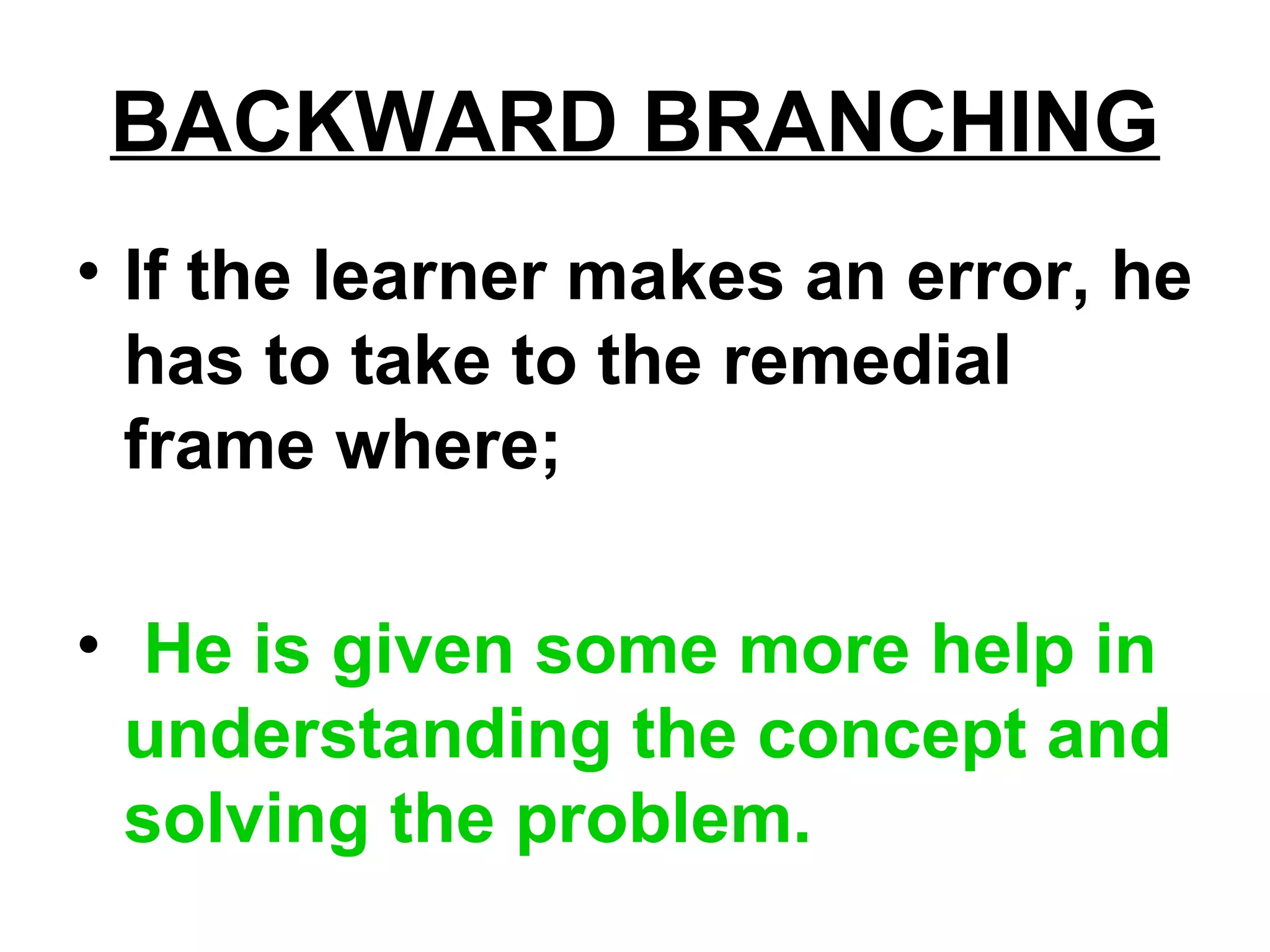 BACKWARD BRANCHING

• If the learner makes an error, he has to take to the remedial frame where;

• He is given some more help in understanding the concept and solving the problem.